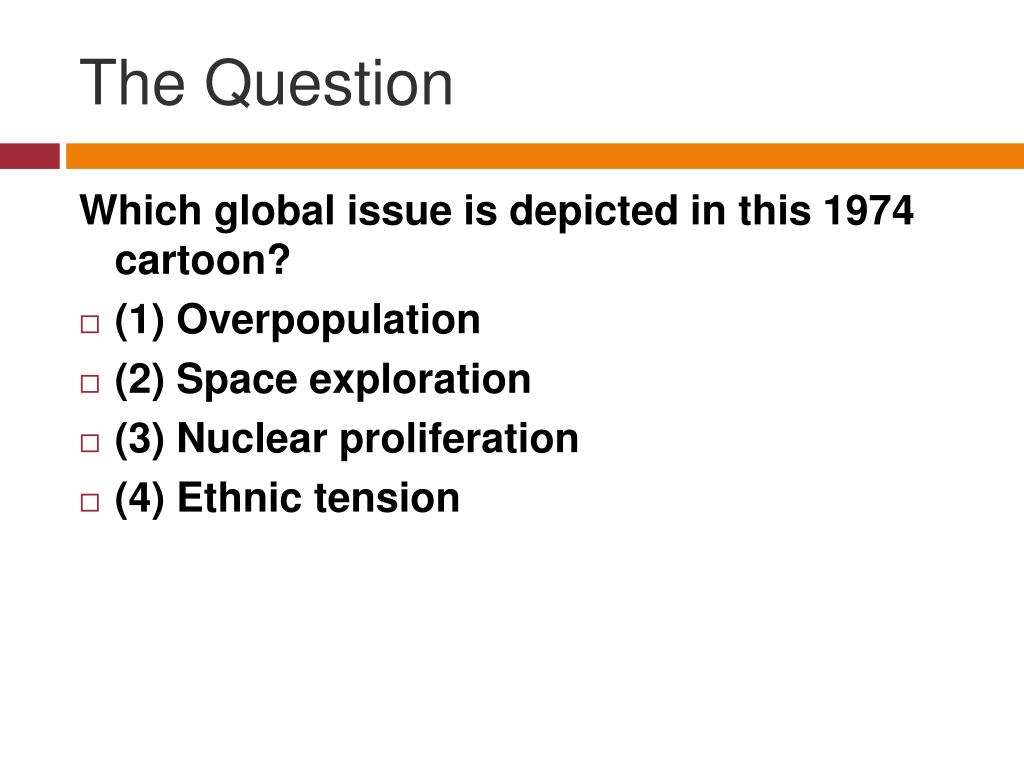 The Question

Which global issue is depicted in this 1974 cartoon?

(1) Overpopulation

(2) Space exploration

(3) Nuclear proliferation

(4) Ethnic tension